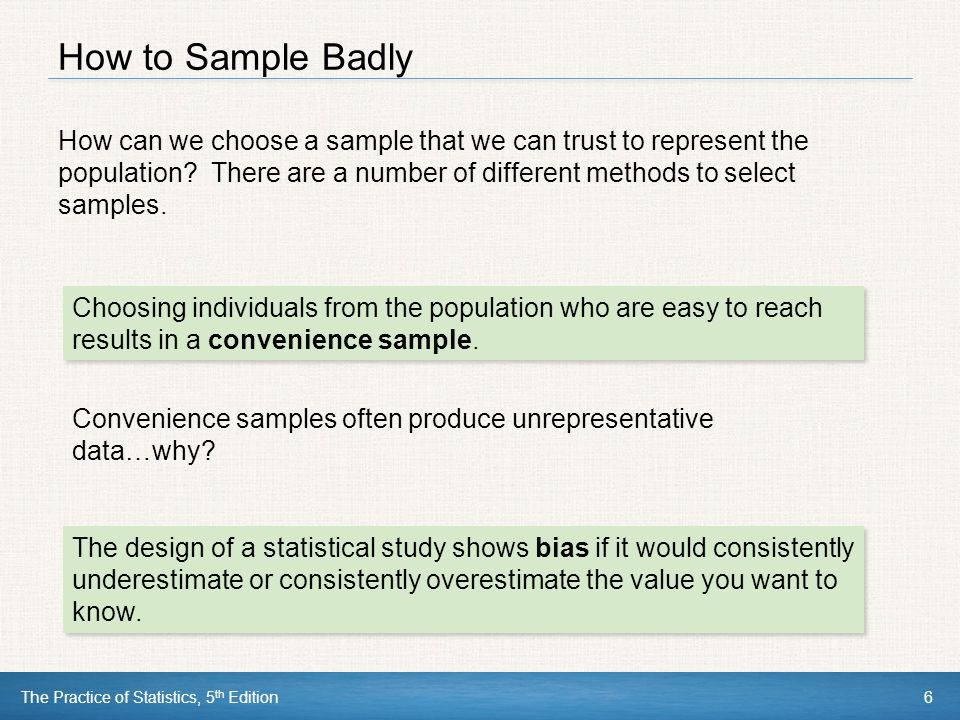 How to Sample Badly

How can we choose a sample that we can trust to represent the population? There are a number of different methods to select samples.

Choosing individuals from the population who are easy to reach results in a **convenience sample**.

Convenience samples often produce unrepresentative data…why?

The design of a statistical study shows **bias** if it would consistently underestimate or consistently overestimate the value you want to know.

The Practice of Statistics, 5th Edition

6